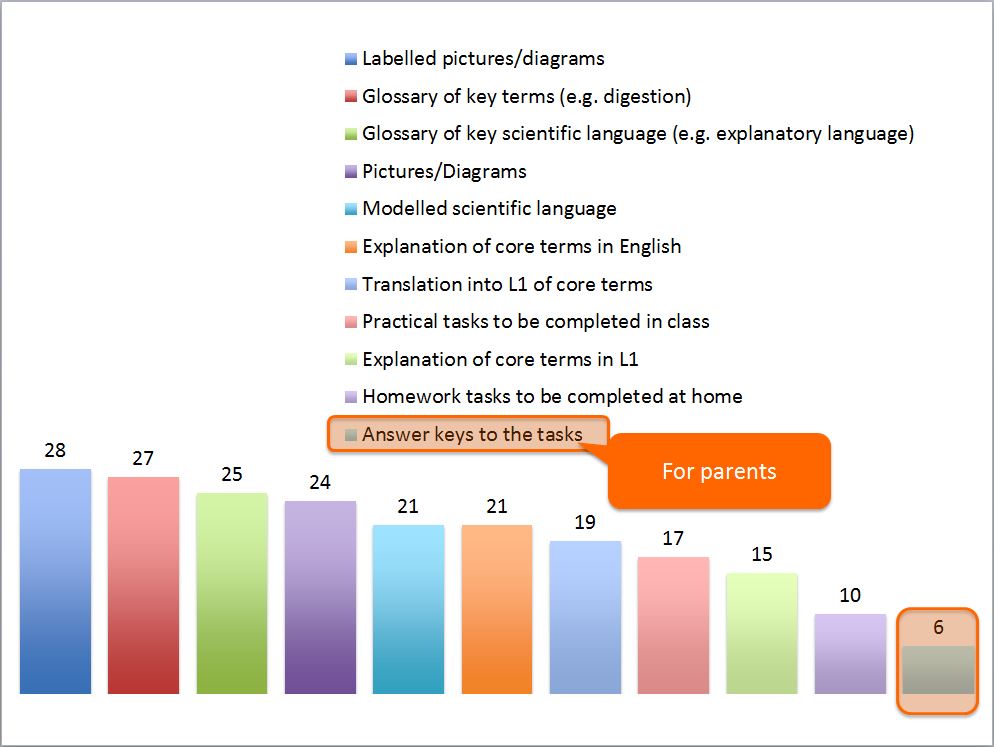 Labelled pictures/diagrams
Glossary of key terms (e.g. digestion)
Glossary of key scientific language (e.g. explanatory language)
Pictures/Diagrams
Modelled scientific language
Explanation of core terms in English
Translation into L1 of core terms
Practical tasks to be completed in class
Explanation of core terms in L1
Homework tasks to be completed at home
Answer keys to the tasks

For parents

28
27
25
24
21
21
19
17
15
10
6